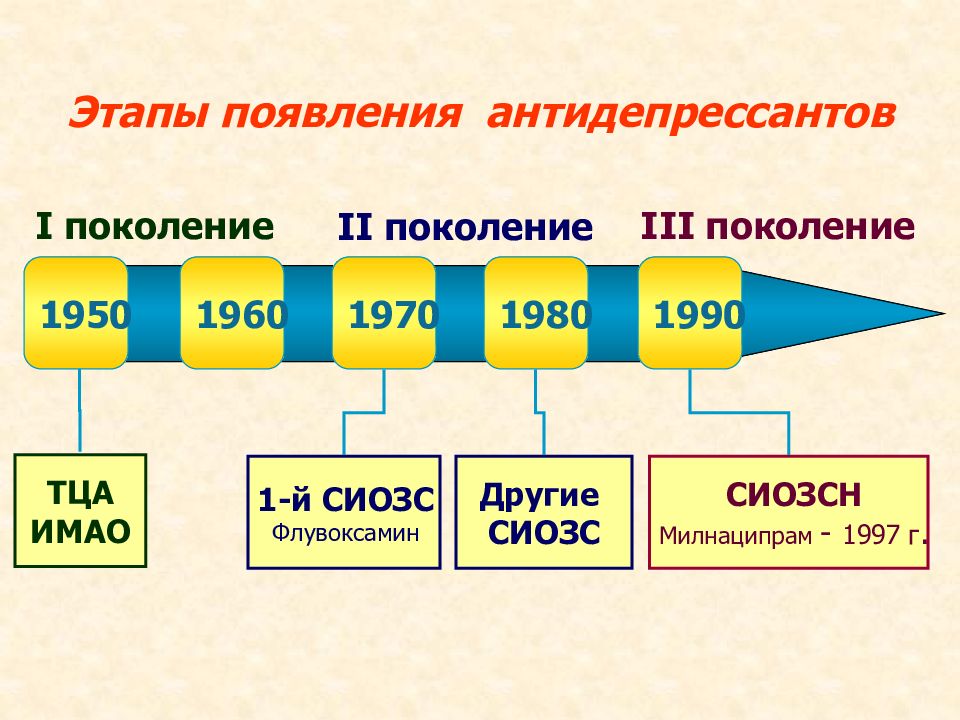 Этапы появления антидепрессантов

I поколение

II поколение

III поколение

1950

1960

1970

1980

1990

ТЦА
ИМАО

1-й СИОЗС
Флувоксамин

Другие
СИОЗС

СИОЗСН
Милнаципрам - 1997 г.